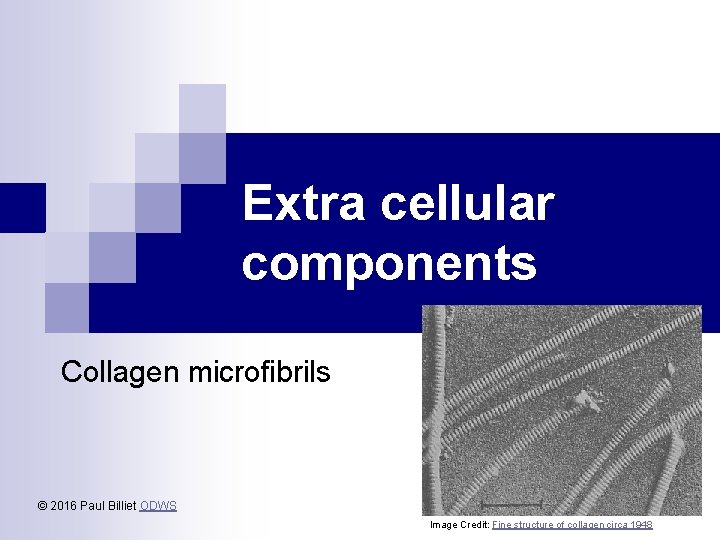 Extra cellular components

Collagen microfibrils

© 2016 Paul Billiet ODWS

Image Credit: Fine structure of collagen circa 1948